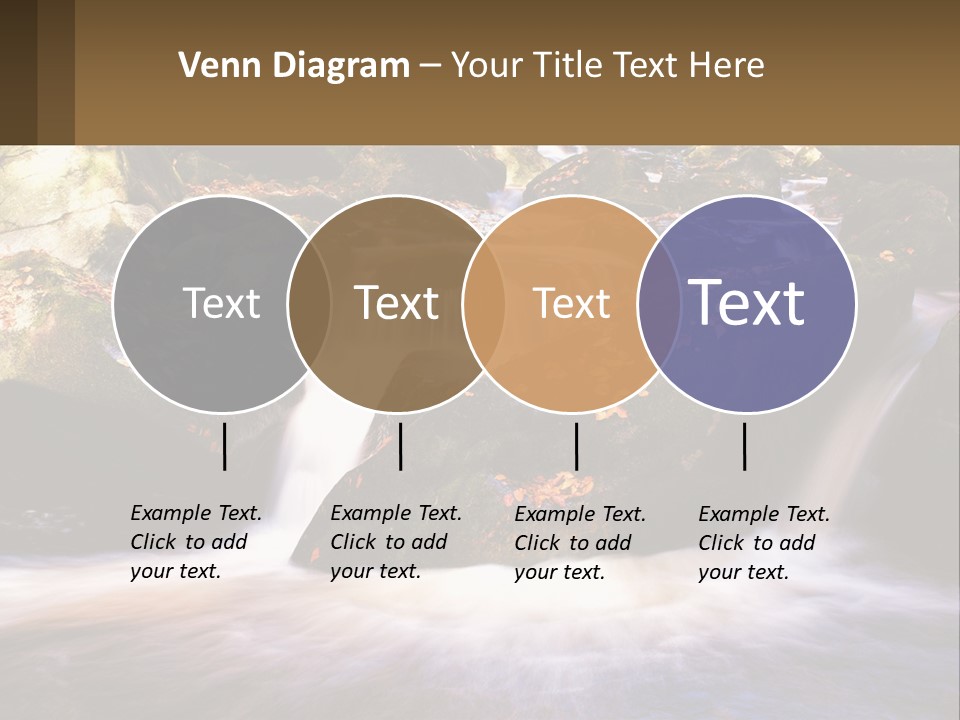 Venn Diagram – Your Title Text Here

Text

Text

Text

Text

Example Text. Click to add your text.

Example Text. Click to add your text.

Example Text. Click to add your text.

Example Text. Click to add your text.